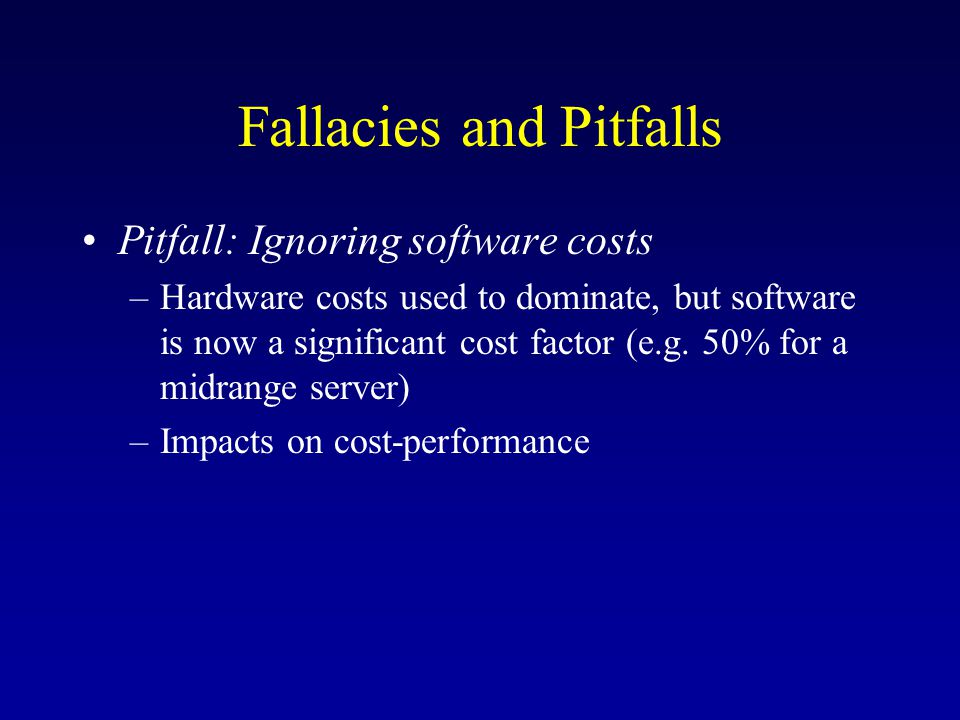 Fallacies and Pitfalls

• Pitfall: Ignoring software costs
– Hardware costs used to dominate, but software is now a significant cost factor (e.g. 50% for a midrange server)
– Impacts on cost-performance